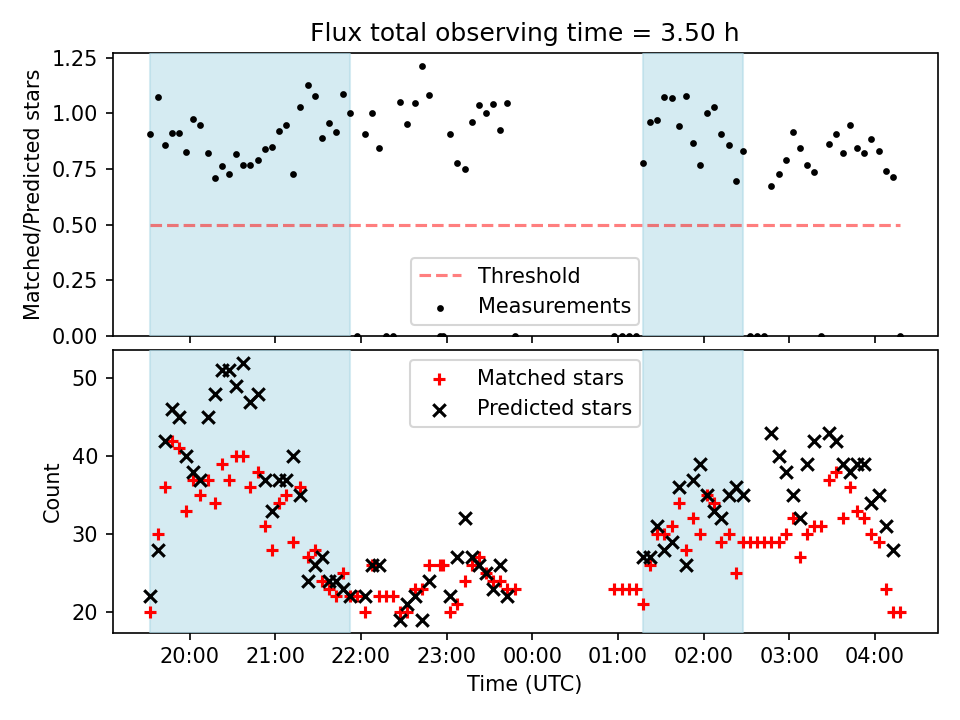 Flux total observing time = 3.50 h

Matched/Predicted stars

1.25
1.00
0.75
0.50
0.25
0.00

Threshold
Measurements

Count

50
40
30
20

Matched stars
Predicted stars

20:00 21:00 22:00 23:00 00:00 01:00 02:00 03:00 04:00

Time (UTC)